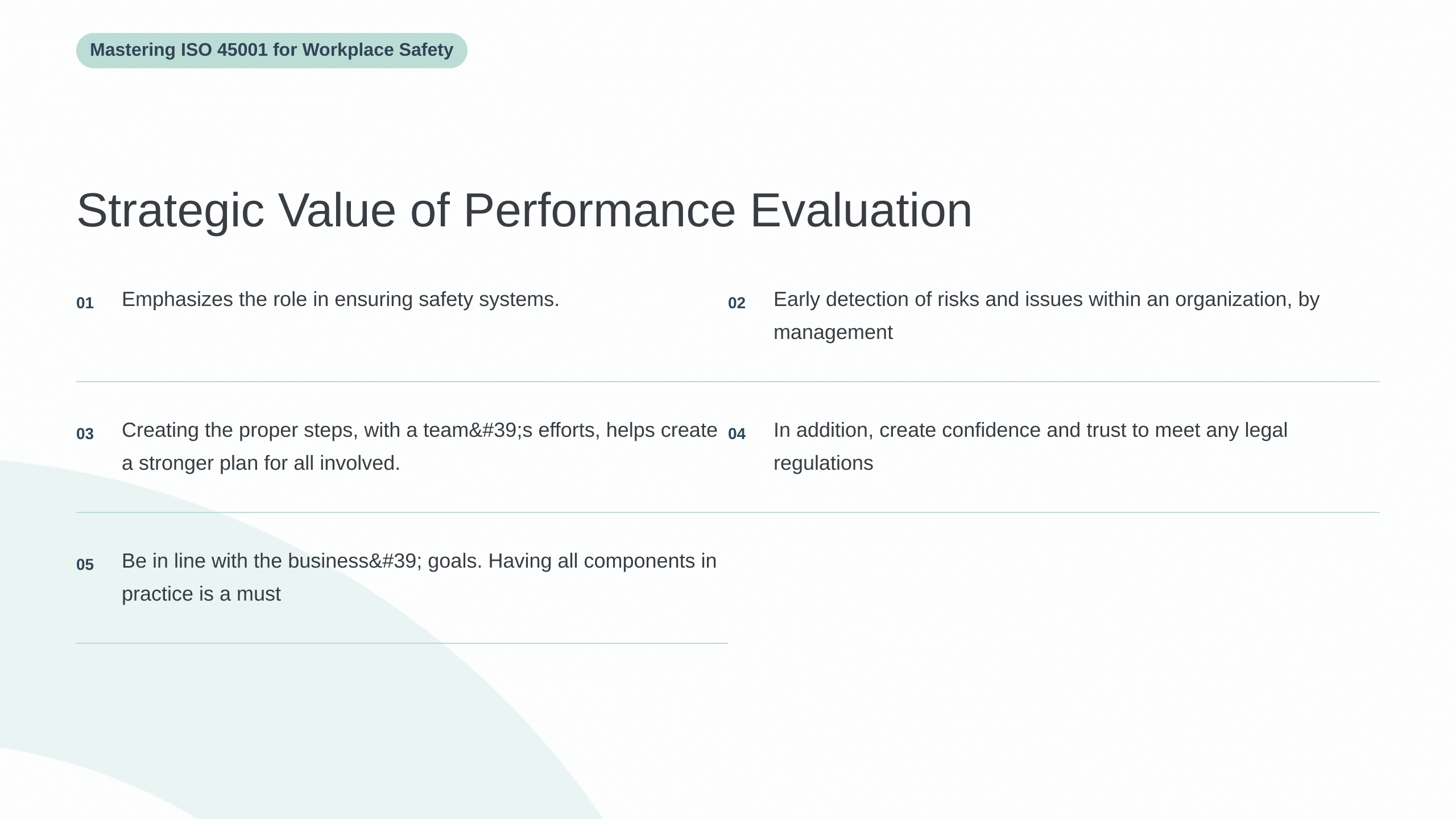 Mastering ISO 45001 for Workplace Safety

Strategic Value of Performance Evaluation

01 Emphasizes the role in ensuring safety systems.

02 Early detection of risks and issues within an organization, by management

03 Creating the proper steps, with a team&#39;s efforts, helps create a stronger plan for all involved.

04 In addition, create confidence and trust to meet any legal regulations

05 Be in line with the business&#39; goals. Having all components in practice is a must